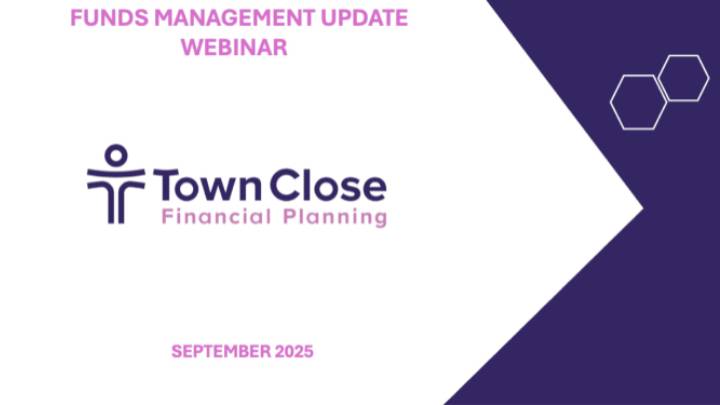 FUNDS MANAGEMENT UPDATE WEBINAR

Town Close
Financial Planning

SEPTEMBER 2025